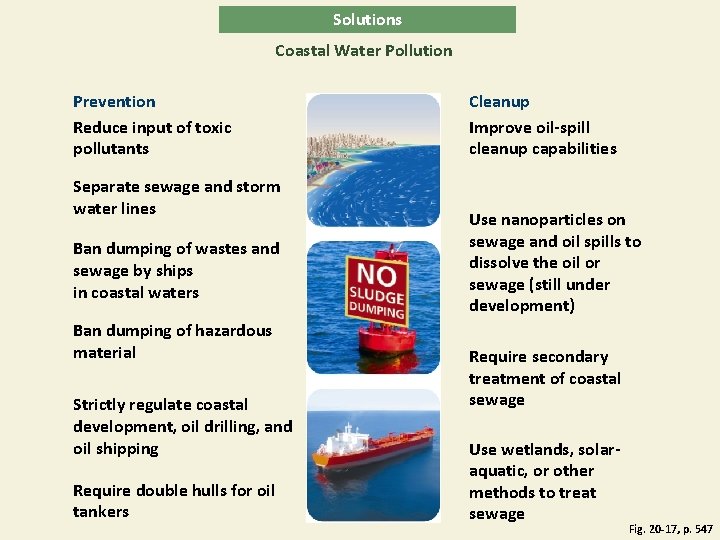 Solutions

Coastal Water Pollution

Prevention

Reduce input of toxic pollutants

Separate sewage and storm water lines

Ban dumping of wastes and sewage by ships in coastal waters

Ban dumping of hazardous material

Strictly regulate coastal development, oil drilling, and oil shipping

Require double hulls for oil tankers

NO SLUDGE DUMPING

Cleanup

Improve oil-spill cleanup capabilities

Use nanoparticles on sewage and oil spills to dissolve the oil or sewage (still under development)

Require secondary treatment of coastal sewage

Use wetlands, solar-aquatic, or other methods to treat sewage

Fig. 20-17, p. 547